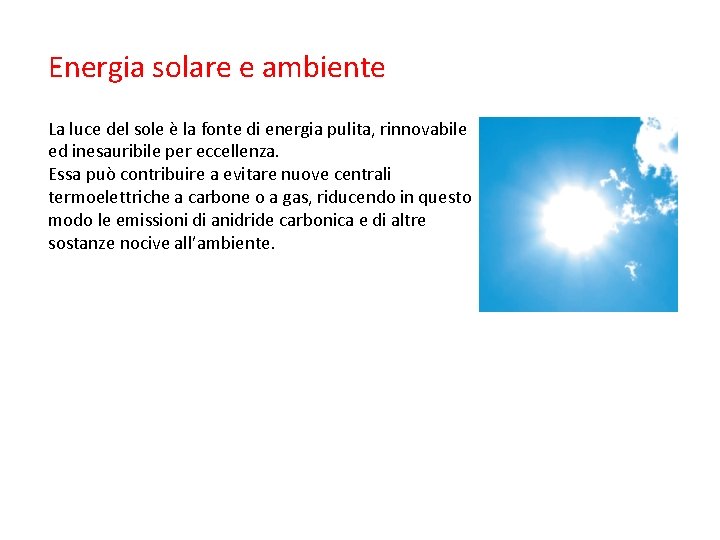 Energia solare e ambiente

La luce del sole è la fonte di energia pulita, rinnovabile ed inesauribile per eccellenza.
Essa può contribuire a evitare nuove centrali termoelettriche a carbone o a gas, riducendo in questo modo le emissioni di anidride carbonica e di altre sostanze nocive all'ambiente.